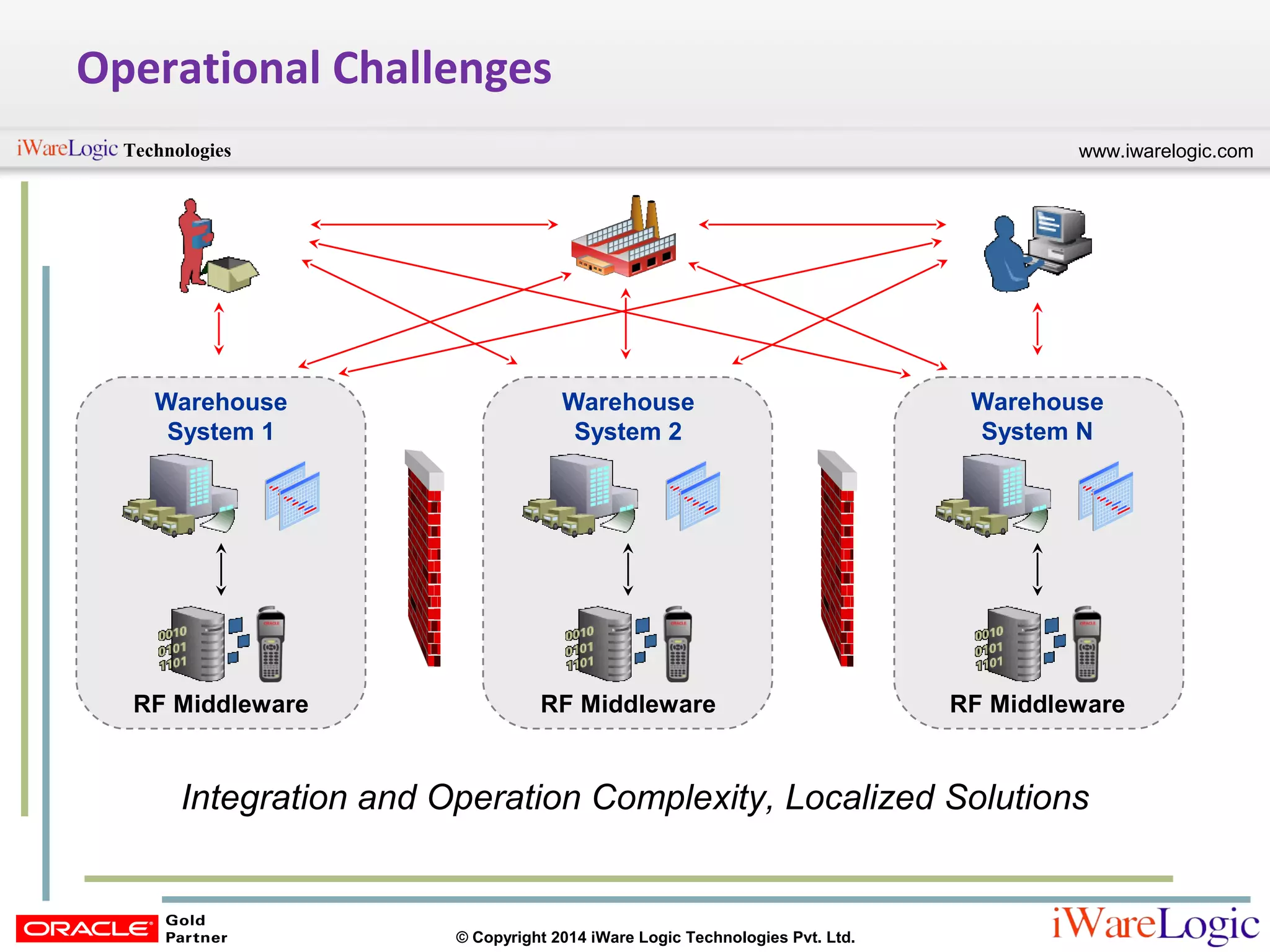 Operational Challenges

iWareLogic Technologies

www.iwarelogic.com

Warehouse System 1

0010
0101
1101

RF Middleware

Warehouse System 2

0010
0101
1101

RF Middleware

Warehouse System N

0010
0101
1101

RF Middleware

Integration and Operation Complexity, Localized Solutions

ORACLE Gold Partner

© Copyright 2014 iWare Logic Technologies Pvt. Ltd.

iWareLogic